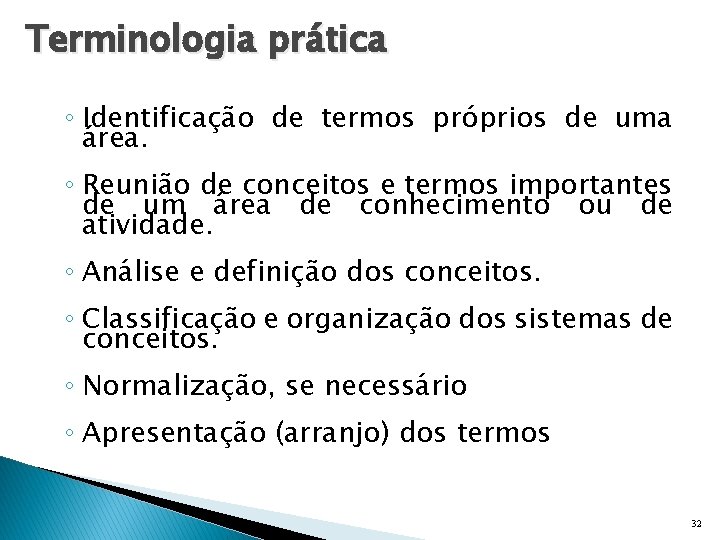 Terminologia prática

◦ Identificação de termos próprios de uma área.

◦ Reunião de conceitos e termos importantes de um área de conhecimento ou de atividade.

◦ Análise e definição dos conceitos.

◦ Classificação e organização dos sistemas de conceitos.

◦ Normalização, se necessário

◦ Apresentação (arranjo) dos termos

32